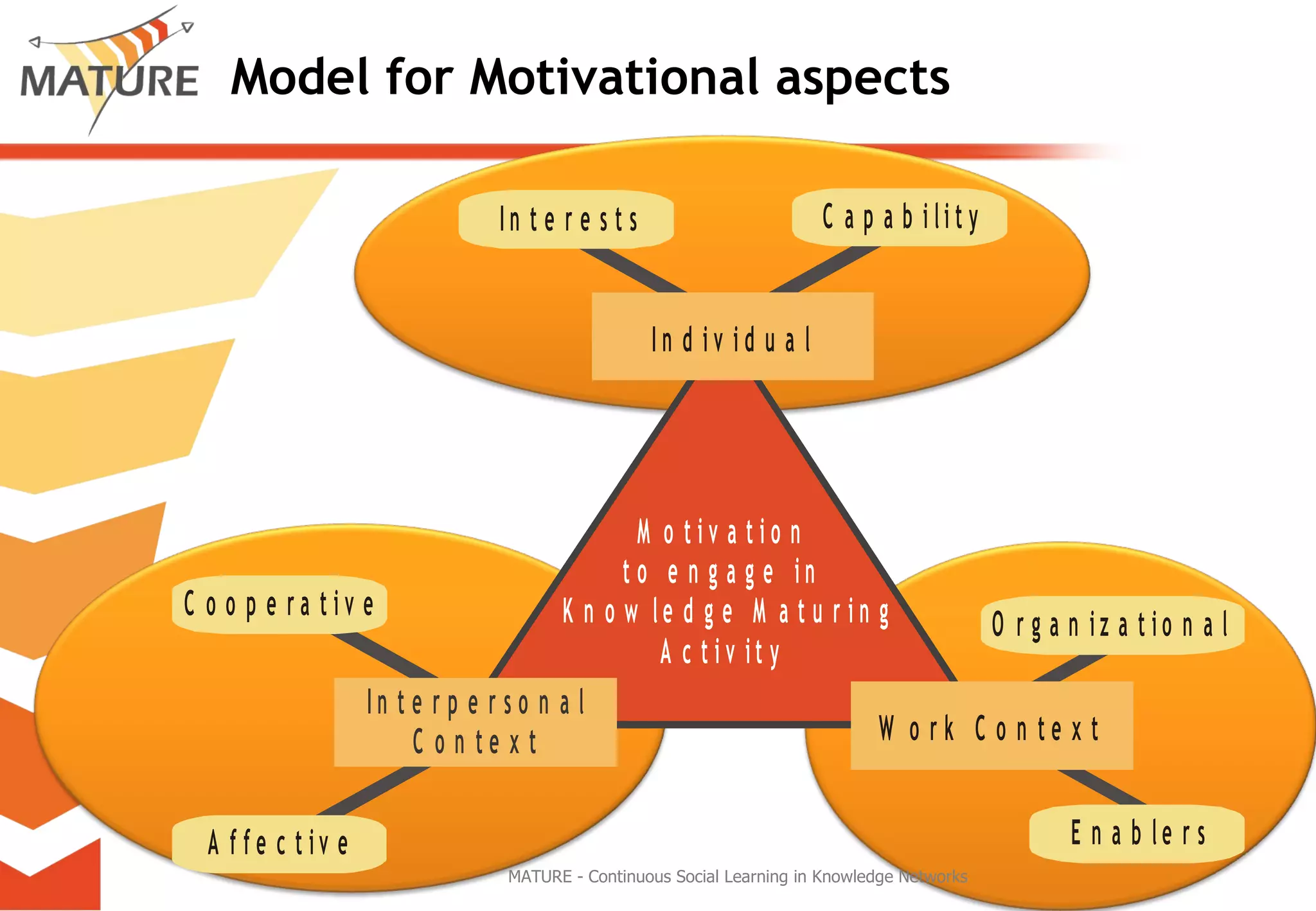 MATURE Model for Motivational aspects

Interests

Capability

Individual

Motivation to engage in Knowledge Maturing Activity

Cooperative

Interpersonal Context

Affective

Organizational

Work Context

Enablers

MATURE - Continuous Social Learning in Knowledge Networks